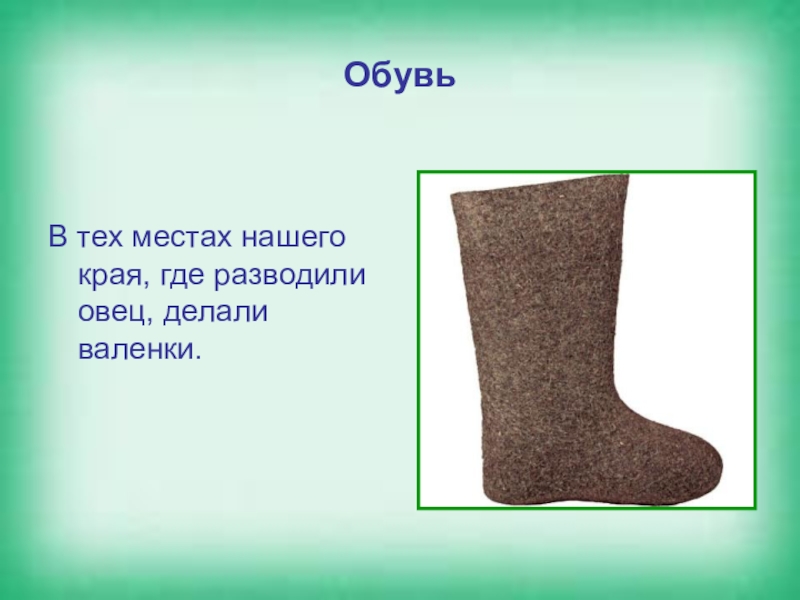 Обувь

В тех местах нашего края, где разводили овец, делали валенки.